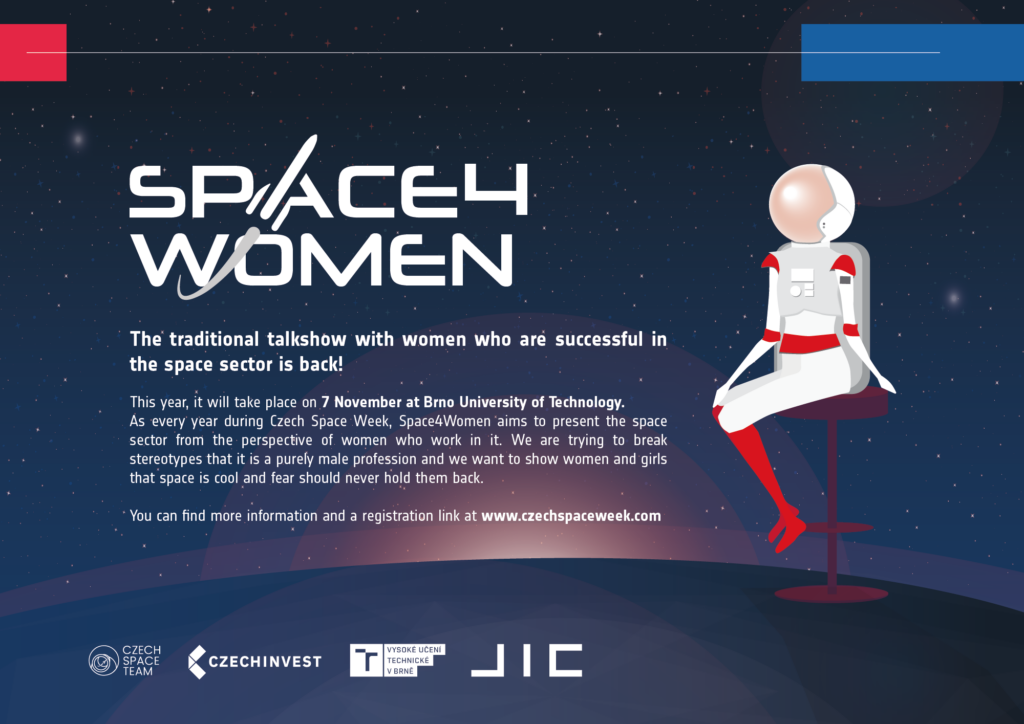 SPACE4 WOMEN

The traditional talkshow with women who are successful in the space sector is back!

This year, it will take place on 7 November at Brno University of Technology. As every year during Czech Space Week, Space4Women aims to present the space sector from the perspective of women who work in it. We are trying to break stereotypes that it is a purely male profession and we want to show women and girls that space is cool and fear should never hold them back.

You can find more information and a registration link at www.czechspaceweek.com

CZECH SPACE TEAM

CZECHINVEST

VYSOKÉ UČENÍ TECHNICKÉ V BRNĚ

JIC